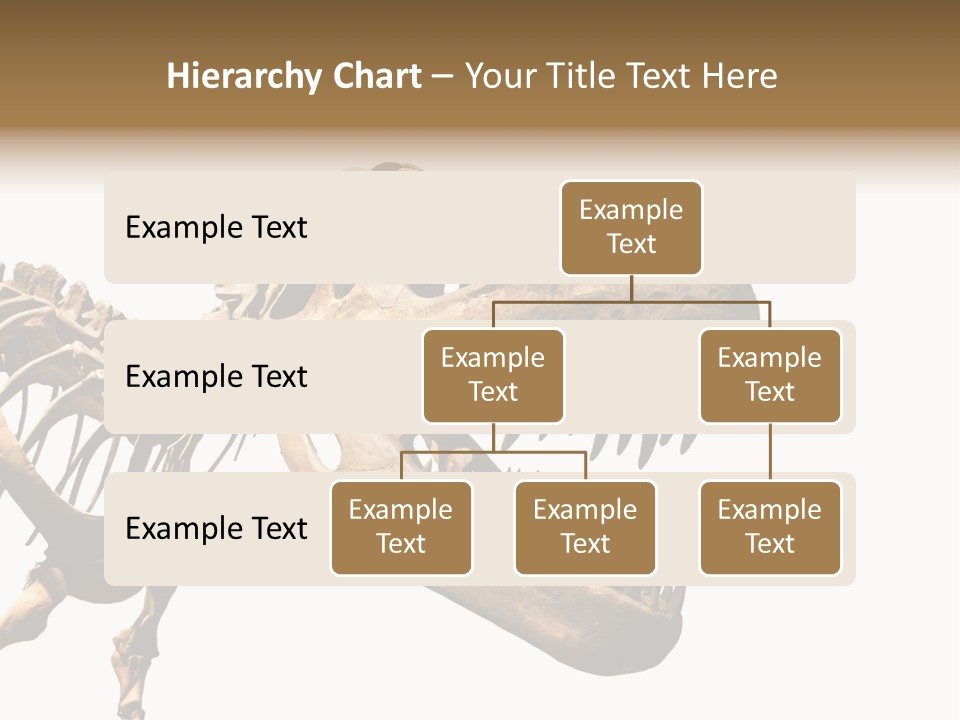 Hierarchy Chart – Your Title Text Here

Example Text

Example Text

Example Text

Example Text

Example Text

Example Text

Example Text

Example Text

Example Text